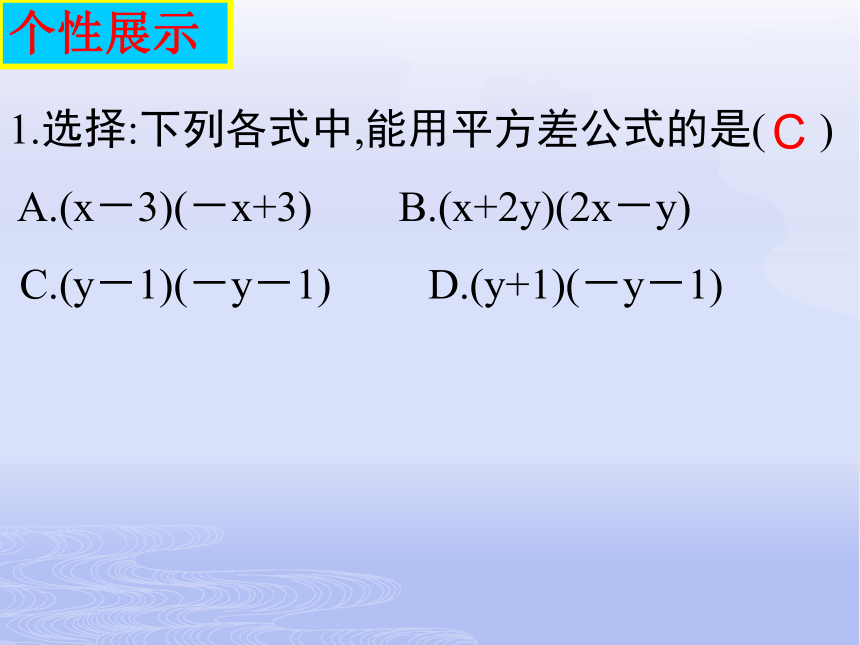 个性展示

1.选择:下列各式中,能用平方差公式的是( C )

A.$(x-3)(-x+3)$　　B.$(x+2y)(2x-y)$

C.$(y-1)(-y-1)$　　D.$(y+1)(-y-1)$